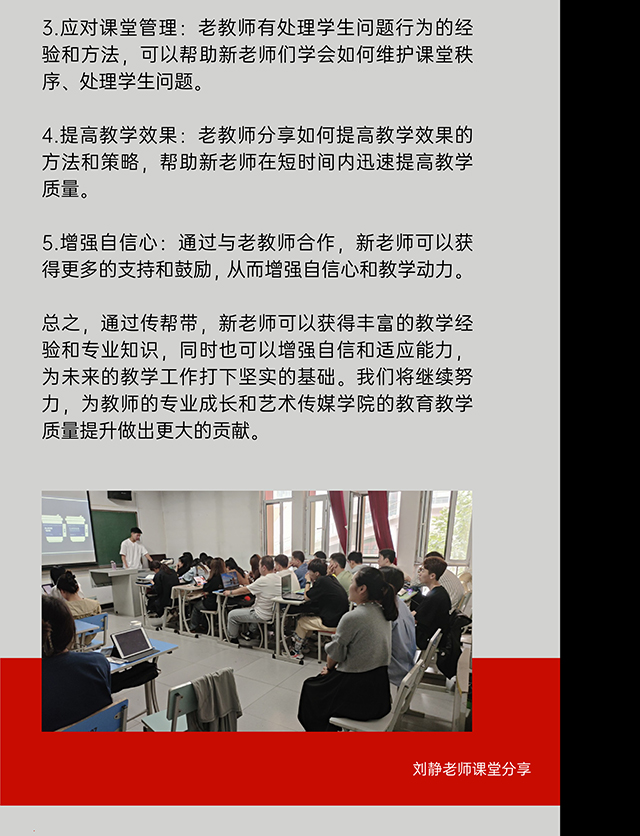 3.应对课堂管理：老教师有处理学生问题行为的经验和方法，可以帮助新老师们学会如何维护课堂秩序、处理学生问题。

4.提高教学效果：老教师分享如何提高教学效果的方法和策略，帮助新老师在短时间内迅速提高教学质量。

5.增强自信心：通过与老教师合作，新老师可以获得更多的支持和鼓励，从而增强自信心和教学动力。

总之，通过传帮带，新老师可以获得丰富的教学经验和专业知识，同时也可以增强自信和适应能力，为未来的教学工作打下坚实的基础。我们将继续努力，为教师的专业成长和艺术传媒学院的教育教学质量提升做出更大的贡献。

刘静老师课堂分享